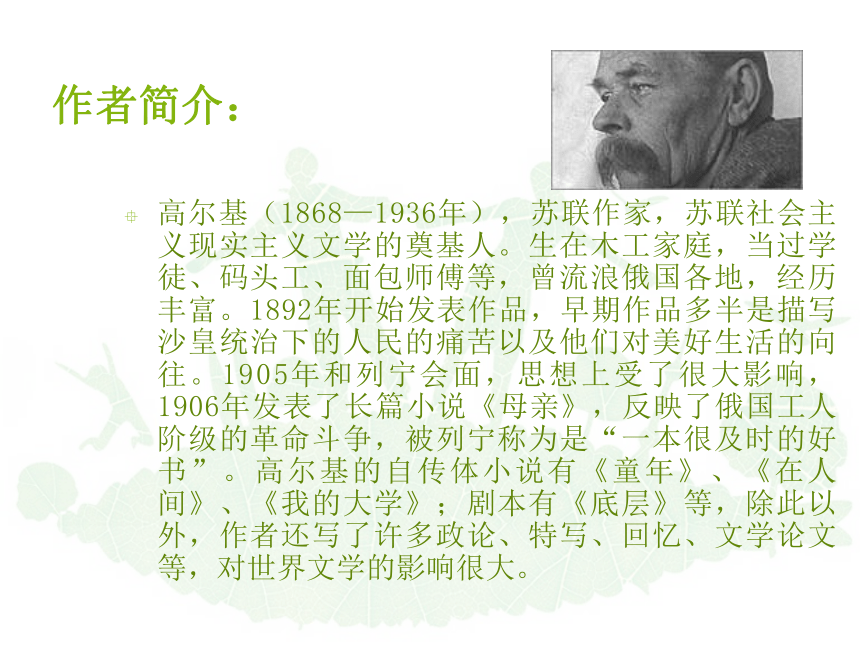 作者简介：

高尔基（1868—1936年），苏联作家，苏联社会主义现实主义文学的奠基人。生在木工家庭，当过学徒、码头工、面包师傅等，曾流浪俄国各地，经历丰富。1892年开始发表作品，早期作品多半是描写沙皇统治下的人民的痛苦以及他们对美好生活的向往。1905年和列宁会面，思想上受了很大影响，1906年发表了长篇小说《母亲》，反映了俄国工人阶级的革命斗争，被列宁称为是“一本很及时的好书”。高尔基的自传体小说有《童年》、《在人间》、《我的大学》；剧本有《底层》等，除此以外，作者还写了许多政论、特写、回忆、文学论文等，对世界文学的影响很大。